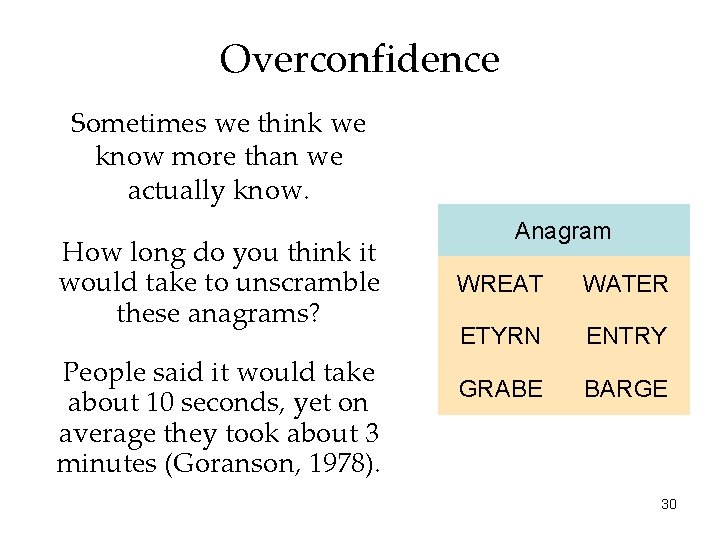 Overconfidence

Sometimes we think we know more than we actually know.

How long do you think it would take to unscramble these anagrams?

People said it would take about 10 seconds, yet on average they took about 3 minutes (Goranson, 1978).

| Anagram | |
|---|---|
| WREAT | WATER |
| ETYRN | ENTRY |
| GRABE | BARGE |

30